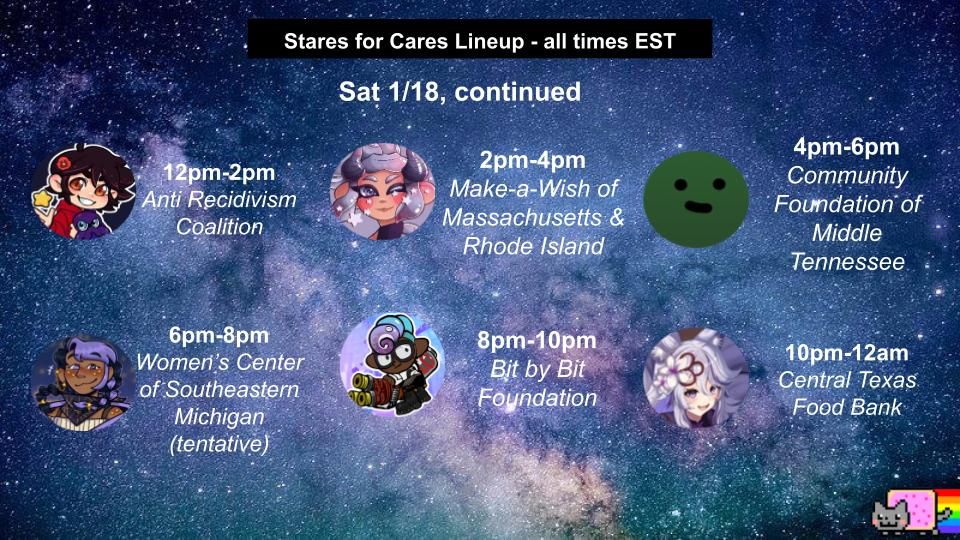 Stares for Cares Lineup - all times EST

Sat 1/18, continued

12pm-2pm
Anti Recidivism Coalition

2pm-4pm
Make-a-Wish of Massachusetts & Rhode Island

4pm-6pm
Community Foundation of Middle Tennessee

6pm-8pm
Women's Center of Southeastern Michigan (tentative)

8pm-10pm
Bit by Bit Foundation

10pm-12am
Central Texas Food Bank